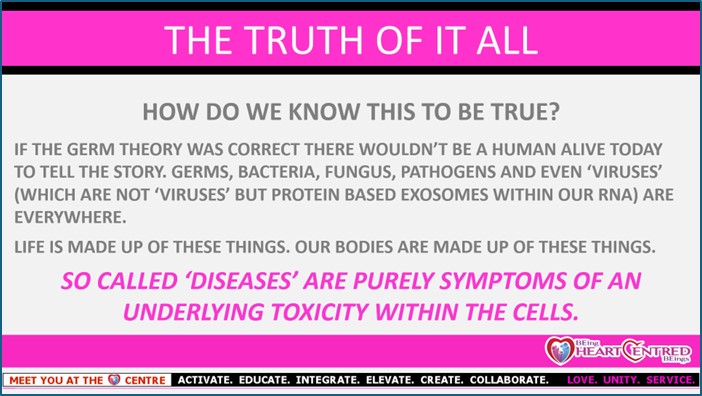 THE TRUTH OF IT ALL

HOW DO WE KNOW THIS TO BE TRUE?

IF THE GERM THEORY WAS CORRECT THERE WOULDN'T BE A HUMAN ALIVE TODAY TO TELL THE STORY. GERMS, BACTERIA, FUNGUS, PATHOGENS AND EVEN 'VIRUSES' (WHICH ARE NOT 'VIRUSES' BUT PROTEIN BASED EXOSOMES WITHIN OUR RNA) ARE EVERYWHERE.

LIFE IS MADE UP OF THESE THINGS. OUR BODIES ARE MADE UP OF THESE THINGS.

SO CALLED 'DISEASES' ARE PURELY SYMPTOMS OF AN UNDERLYING TOXICITY WITHIN THE CELLS.

BEing HEART CENTRED BEings

MEET YOU AT THE CENTRE ACTIVATE. EDUCATE. INTEGRATE. ELEVATE. CREATE. COLLABORATE. LOVE. UNITY. SERVICE.